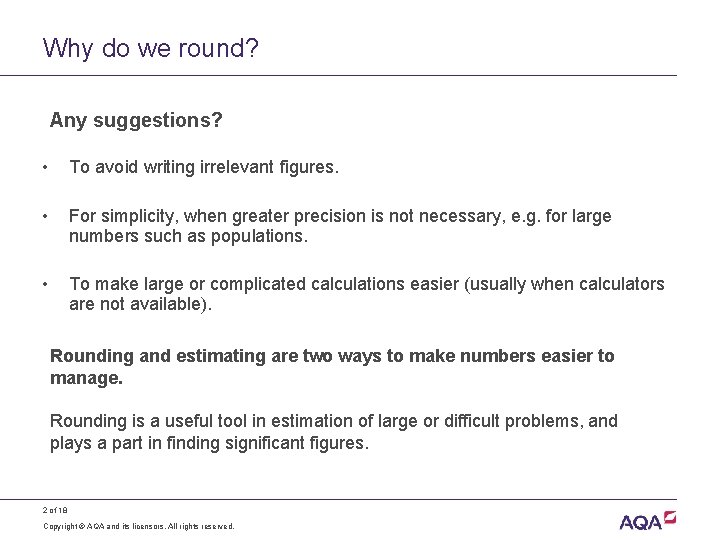 Why do we round?

Any suggestions?

• To avoid writing irrelevant figures.

• For simplicity, when greater precision is not necessary, e.g. for large numbers such as populations.

• To make large or complicated calculations easier (usually when calculators are not available).

Rounding and estimating are two ways to make numbers easier to manage.

Rounding is a useful tool in estimation of large or difficult problems, and plays a part in finding significant figures.

2 of 18

Copyright © AQA and its licensors. All rights reserved.

AQA